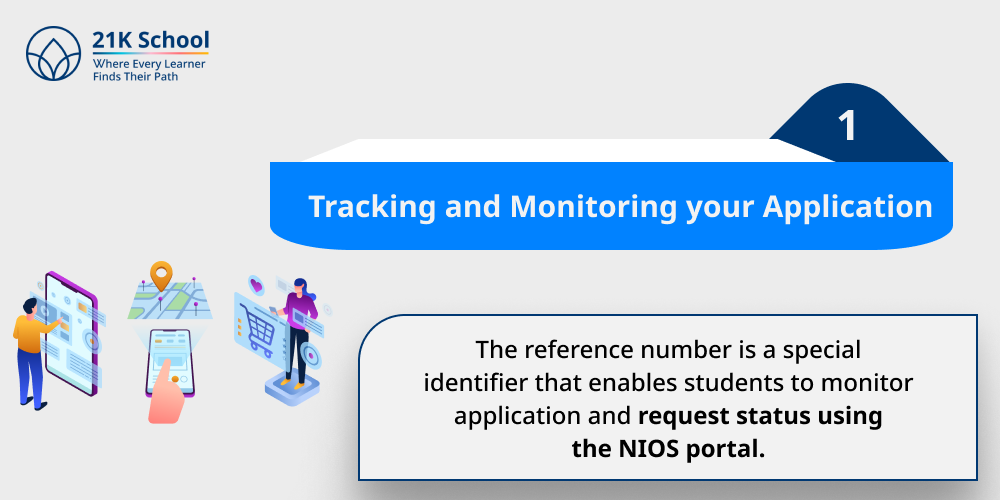 21K School
Where Every Learner
Finds Their Path

1

Tracking and Monitoring your Application

The reference number is a special identifier that enables students to monitor application and request status using the NIOS portal.